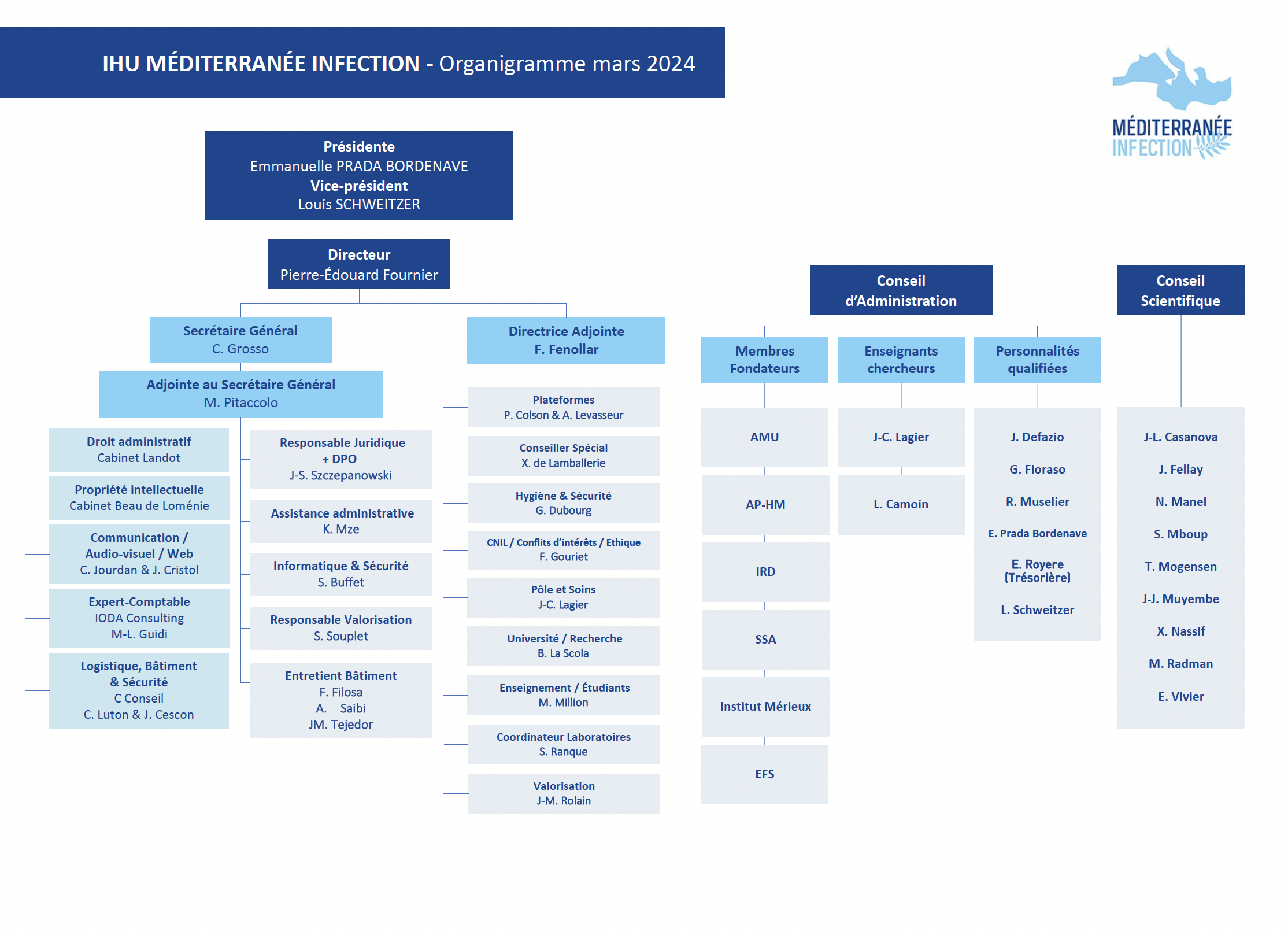 IHU MÉDITERRANÉE INFECTION - Organigramme mars 2024

MÉDITERRANÉE INFECTION

Présidente
Emmanuelle PRADA BORDENAVE
Vice-président
Louis SCHWEITZER

Directeur
Pierre-Édouard Fournier

Secrétaire Général
C. Grosso

Adjointe au Secrétaire Général
M. Pitaccolo

Droit administratif
Cabinet Landot

Propriété intellectuelle
Cabinet Beau de Loménie

Communication / Audio-visuel / Web
C. Jourdan & J. Cristol

Expert-Comptable
IODA Consulting
M-L. Guidi

Logistique, Bâtiment & Sécurité
C Conseil
C. Luton & J. Cescon

Responsable Juridique + DPO
J-S. Szczepanowski

Assistance administrative
K. Mze

Informatique & Sécurité
S. Buffet

Responsable Valorisation
S. Souplet

Entretient Bâtiment
F. Filosa
A. Saibi
JM. Tejedor

Directrice Adjointe
F. Fenollar

Plateformes
P. Colson & A. Levasseur

Conseiller Spécial
X. de Lamballerie

Hygiène & Sécurité
G. Dubourg

CNIL / Conflits d'intérêts / Ethique
F. Gouriet

Pôle et Soins
J-C. Lagier

Université / Recherche
B. La Scola

Enseignement / Étudiants
M. Million

Coordinateur Laboratoires
S. Ranque

Valorisation
J-M. Rolain

Conseil d'Administration

Membres Fondateurs

AMU

AP-HM

IRD

SSA

Institut Mérieux

EFS

Enseignants chercheurs

J-C. Lagier

L. Camoin

Personnalités qualifiées

J. Defazio
G. Fioraso
R. Muselier
E. Prada Bordenave
E. Royere (Trésorière)
L. Schweitzer

Conseil Scientifique

J-L. Casanova
J. Fellay
N. Manel
S. Mboup
T. Mogensen
J-J. Muyembe
X. Nassif
M. Radman
E. Vivier